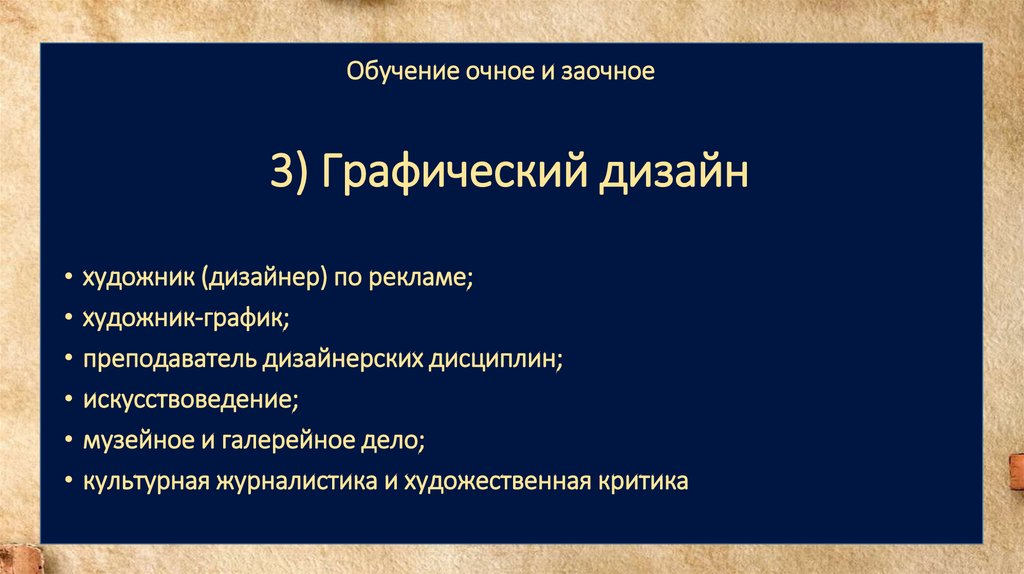 Обучение очное и заочное

3) Графический дизайн

• художник (дизайнер) по рекламе;
• художник-график;
• преподаватель дизайнерских дисциплин;
• искусствоведение;
• музейное и галерейное дело;
• культурная журналистика и художественная критика